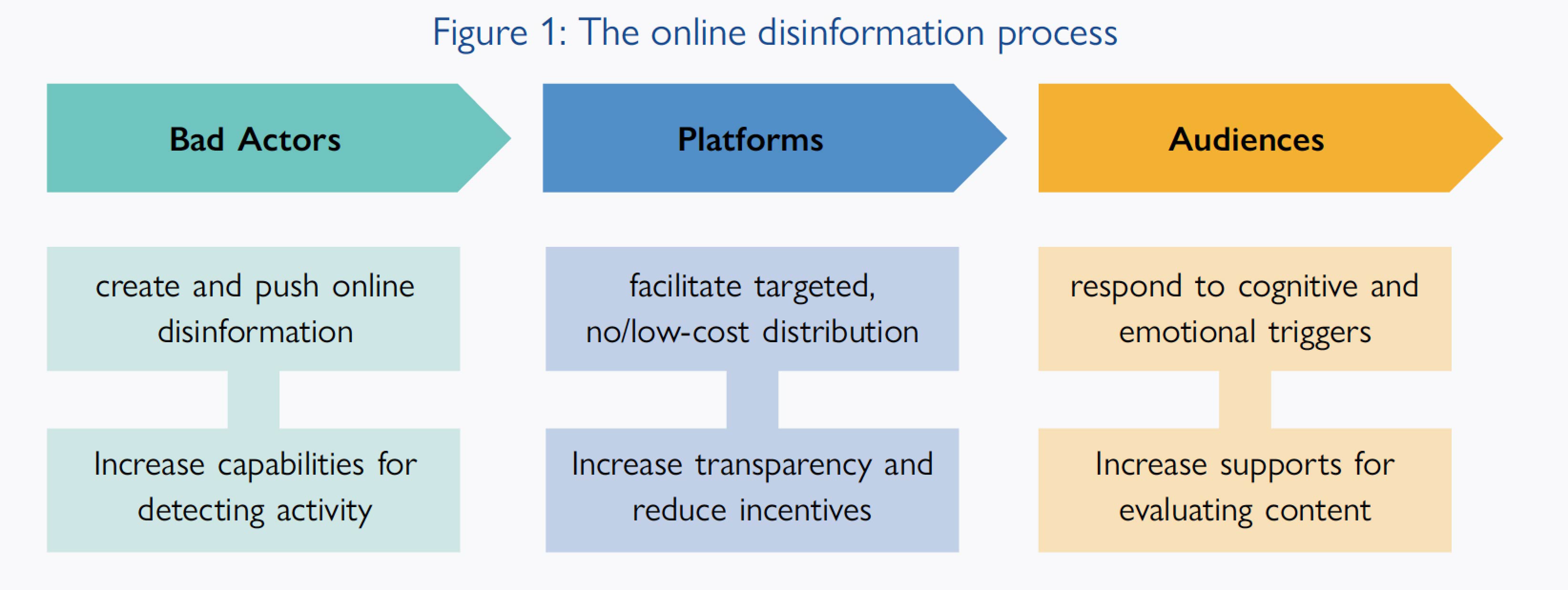 Figure 1: The online disinformation process

Bad Actors

create and push online disinformation

Increase capabilities for detecting activity

Platforms

facilitate targeted, no/low-cost distribution

Increase transparency and reduce incentives

Audiences

respond to cognitive and emotional triggers

Increase supports for evaluating content